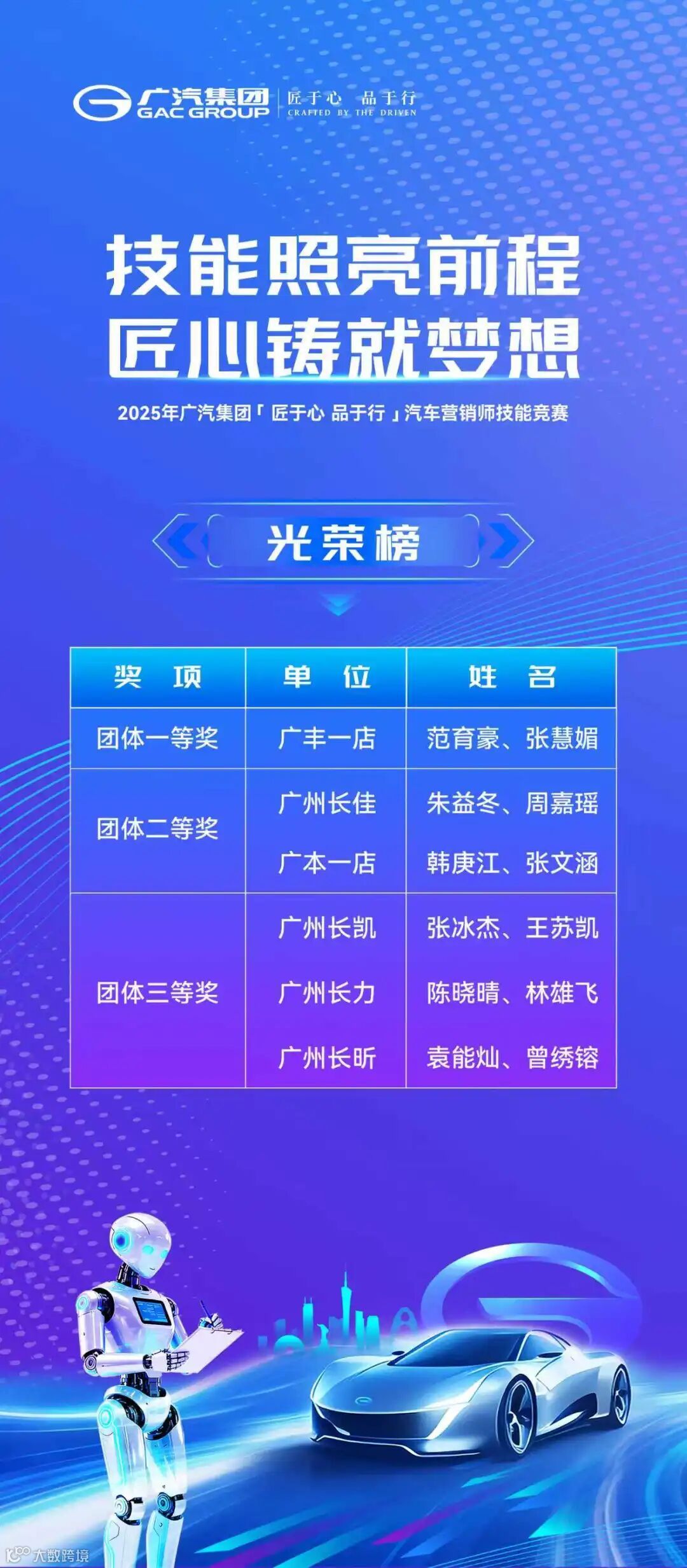 广汽集团 GAC GROUP 匠于心 品于行 CRAFTED BY THE DRIVEN

技能照亮前程
匠心铸就梦想

2025年广汽集团「匠于心 品于行」汽车营销师技能竞赛

光荣榜

| 奖 项 | 单 位 | 姓 名 |
|---|---|---|
| 团体一等奖 | 广丰一店 | 范育豪、张慧媚 |
| 团体二等奖 | 广州长佳 | 朱益冬、周嘉瑶 |
| | 广本一店 | 韩庚江、张文涵 |
| 团体三等奖 | 广州长凯 | 张冰杰、王苏凯 |
| | 广州长力 | 陈晓晴、林雄飞 |
| | 广州长昕 | 袁能灿、曾绣镕 |

大数跨境